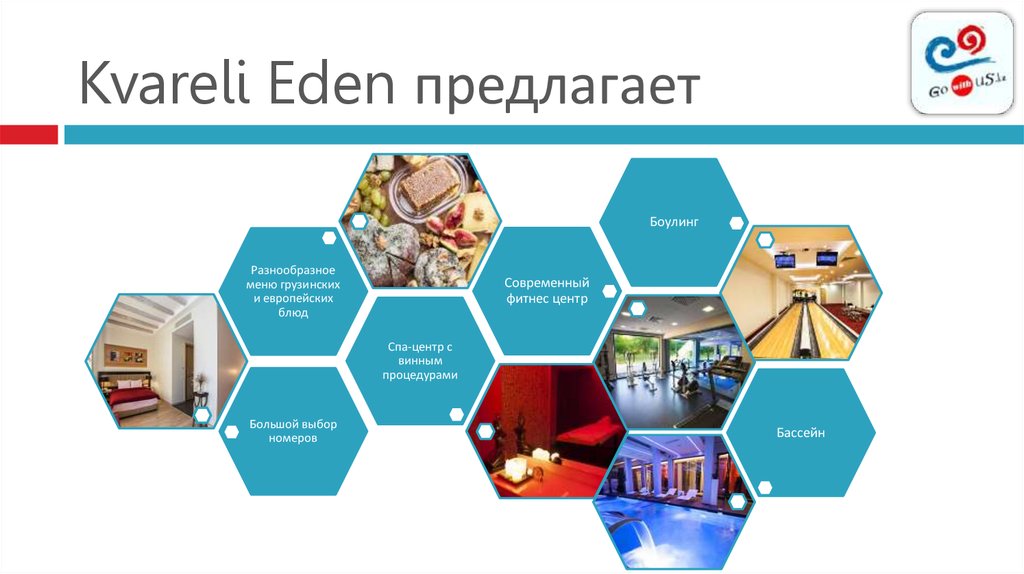 Kvareli Eden предлагает

Go with US.kz

Разнообразное меню грузинских и европейских блюд

Большой выбор номеров

Спа-центр с винным процедурами

Современный фитнес центр

Боулинг

Бассейн